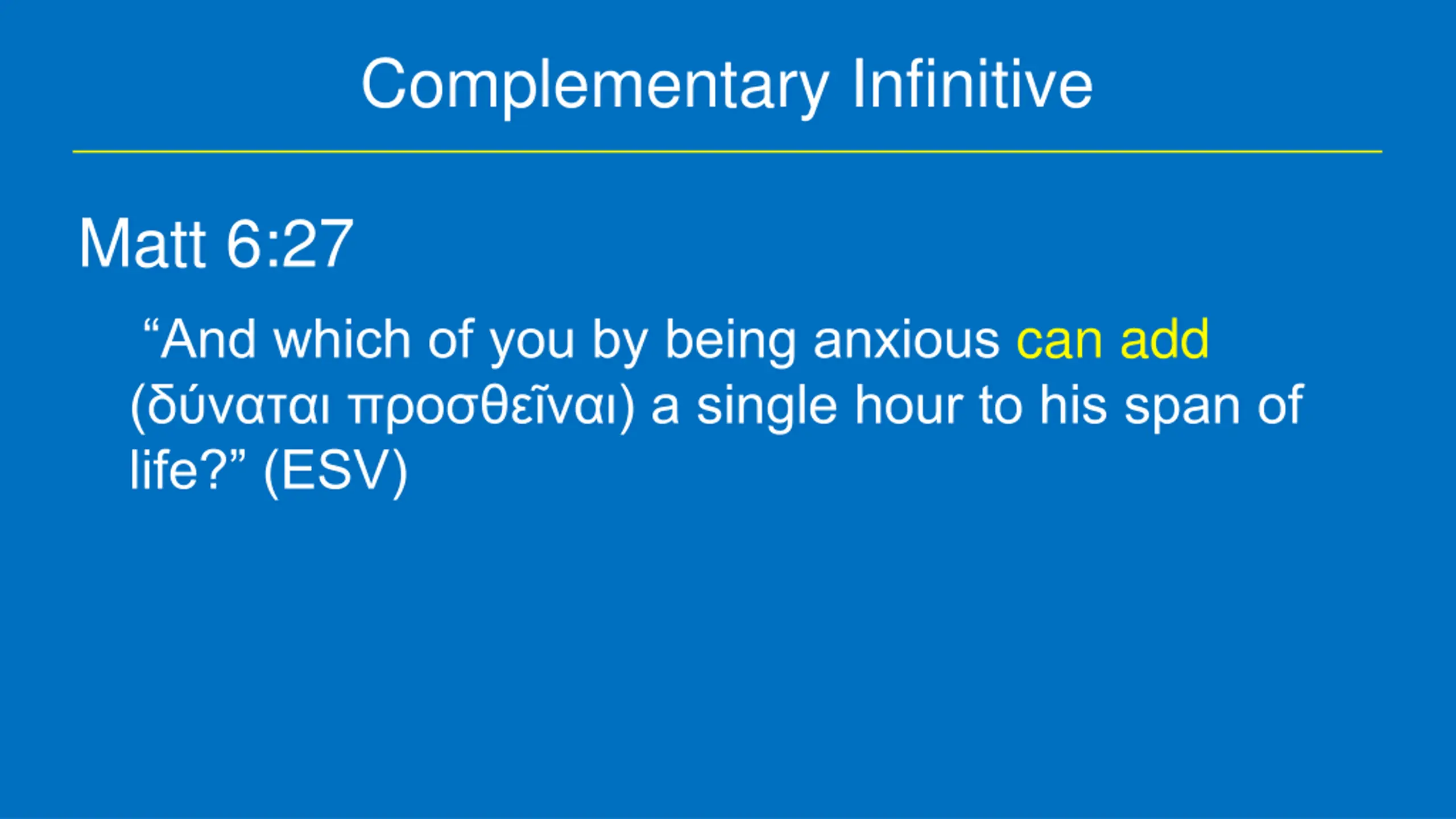 Complementary Infinitive

Matt 6:27

“And which of you by being anxious can add (δύναται προσθεῖναι) a single hour to his span of life?” (ESV)